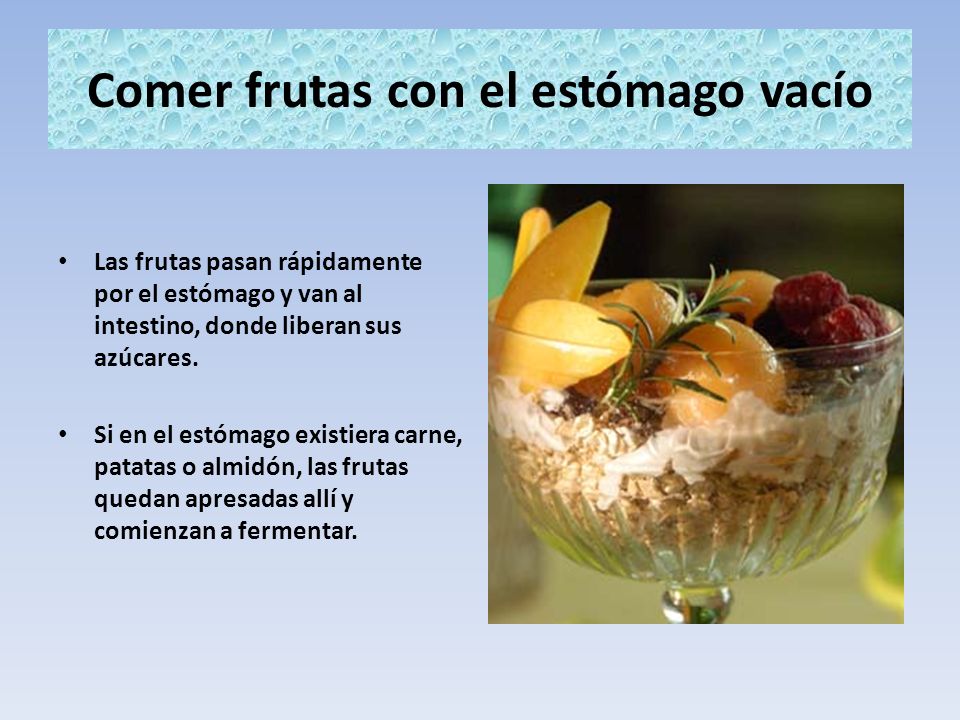 Comer frutas con el estómago vacío

• Las frutas pasan rápidamente por el estómago y van al intestino, donde liberan sus azúcares.

• Si en el estómago existiera carne, patatas o almidón, las frutas quedan apresadas allí y comienzan a fermentar.